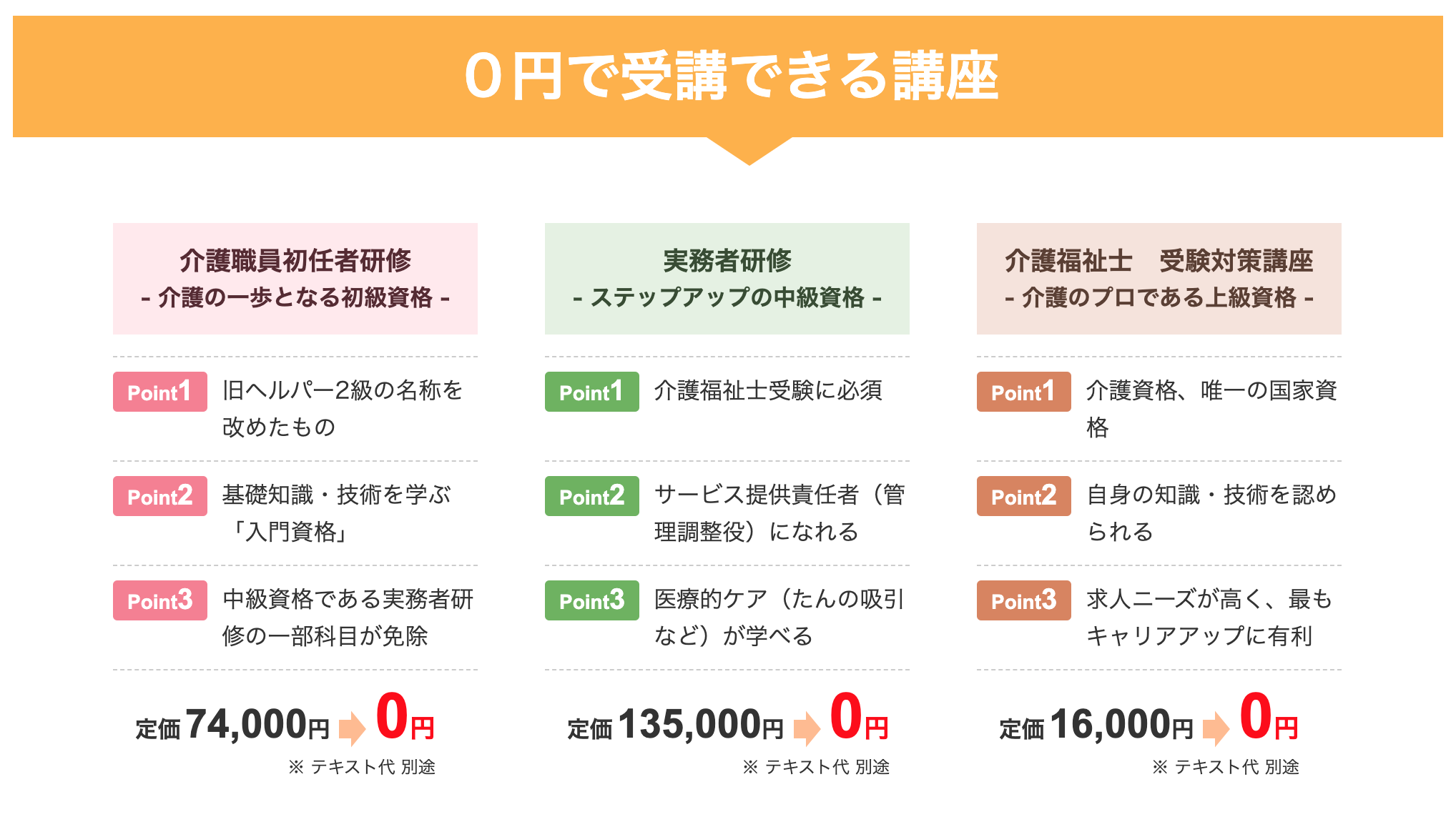 0円で受講できる講座

介護職員初任者研修
- 介護の一歩となる初級資格 -

Point1 旧ヘルパー2級の名称を改めたもの

Point2 基礎知識・技術を学ぶ「入門資格」

Point3 中級資格である実務者研修の一部科目が免除

定価74,000円 0円
※ テキスト代 別途

実務者研修
- ステップアップの中級資格 -

Point1 介護福祉士受験に必須

Point2 サービス提供責任者（管理調整役）になれる

Point3 医療的ケア（たんの吸引など）が学べる

定価135,000円 0円
※ テキスト代 別途

介護福祉士　受験対策講座
- 介護のプロである上級資格 -

Point1 介護資格、唯一の国家資格

Point2 自身の知識・技術を認められる

Point3 求人ニーズが高く、最もキャリアアップに有利

定価16,000円 0円
※ テキスト代 別途